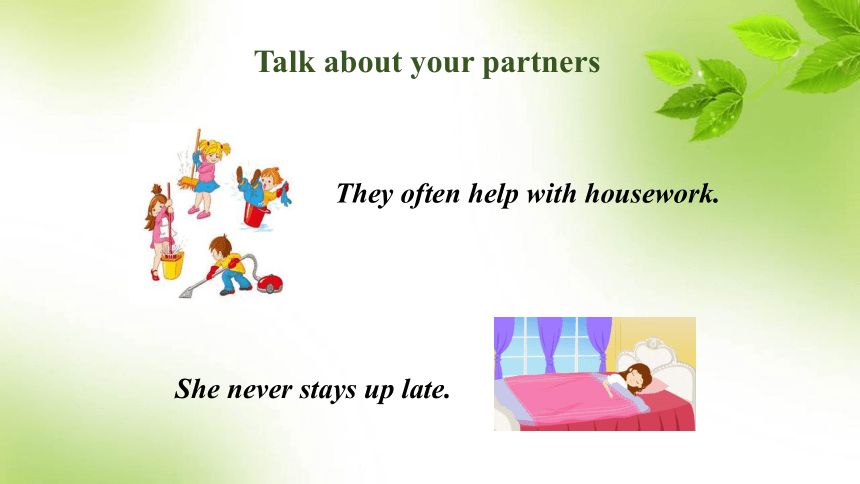 Talk about your partners

They often help with housework.

She never stays up late.